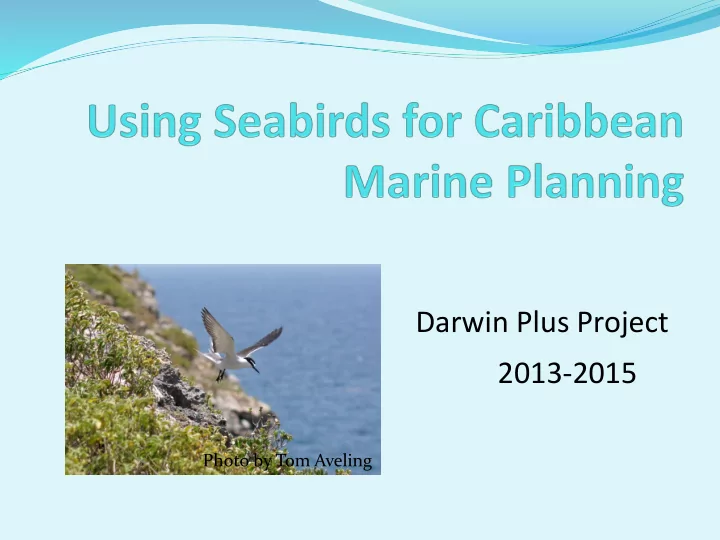 Using Seabirds for Caribbean Marine Planning

Photo by Tom Aveling

Darwin Plus Project

2013-2015